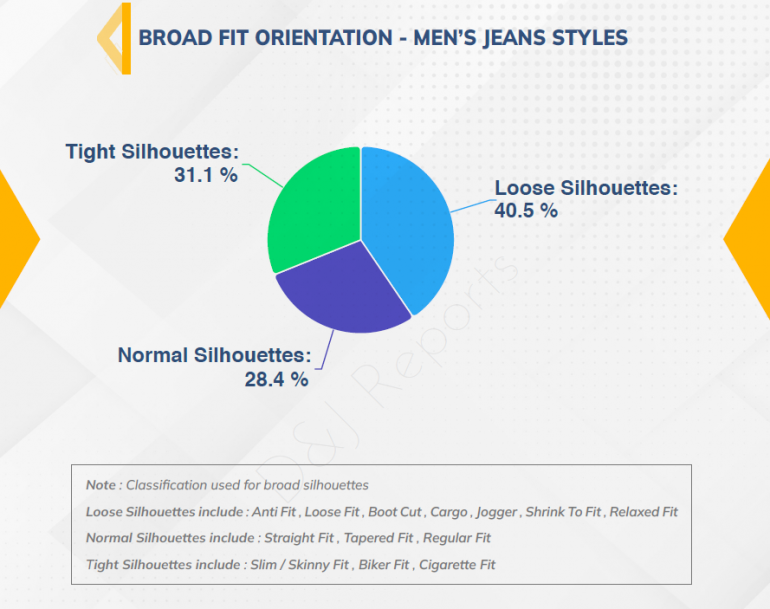 BROAD FIT ORIENTATION - MEN'S JEANS STYLES

Tight Silhouettes: 31.1 %

Loose Silhouettes: 40.5 %

Normal Silhouettes: 28.4 %

D&J Reports

Note : Classification used for broad silhouettes

Loose Silhouettes include : Anti Fit , Loose Fit , Boot Cut , Cargo , Jogger , Shrink To Fit , Relaxed Fit

Normal Silhouettes include : Straight Fit , Tapered Fit , Regular Fit

Tight Silhouettes include : Slim / Skinny Fit , Biker Fit , Cigarette Fit